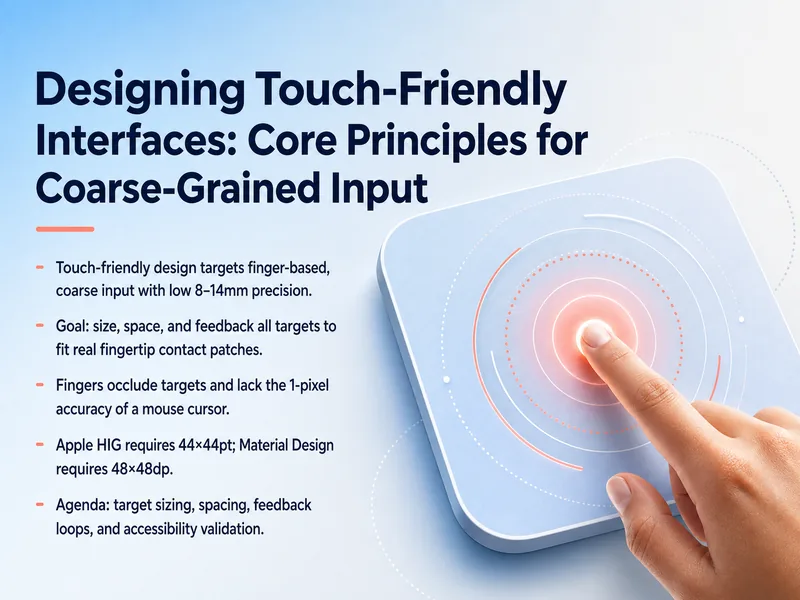 Designing Touch-Friendly Interfaces: Core Principles for Coarse-Grained Input

- Touch-friendly design targets finger-based, coarse input with low 8–14mm precision.
- Goal: size, space, and feedback all targets to fit real fingertip contact patches.
- Fingers occlude targets and lack the 1-pixel accuracy of a mouse cursor.
- Apple HIG requires 44×44pt; Material Design requires 48×48dp.
- Agenda: target sizing, spacing, feedback loops, and accessibility validation.